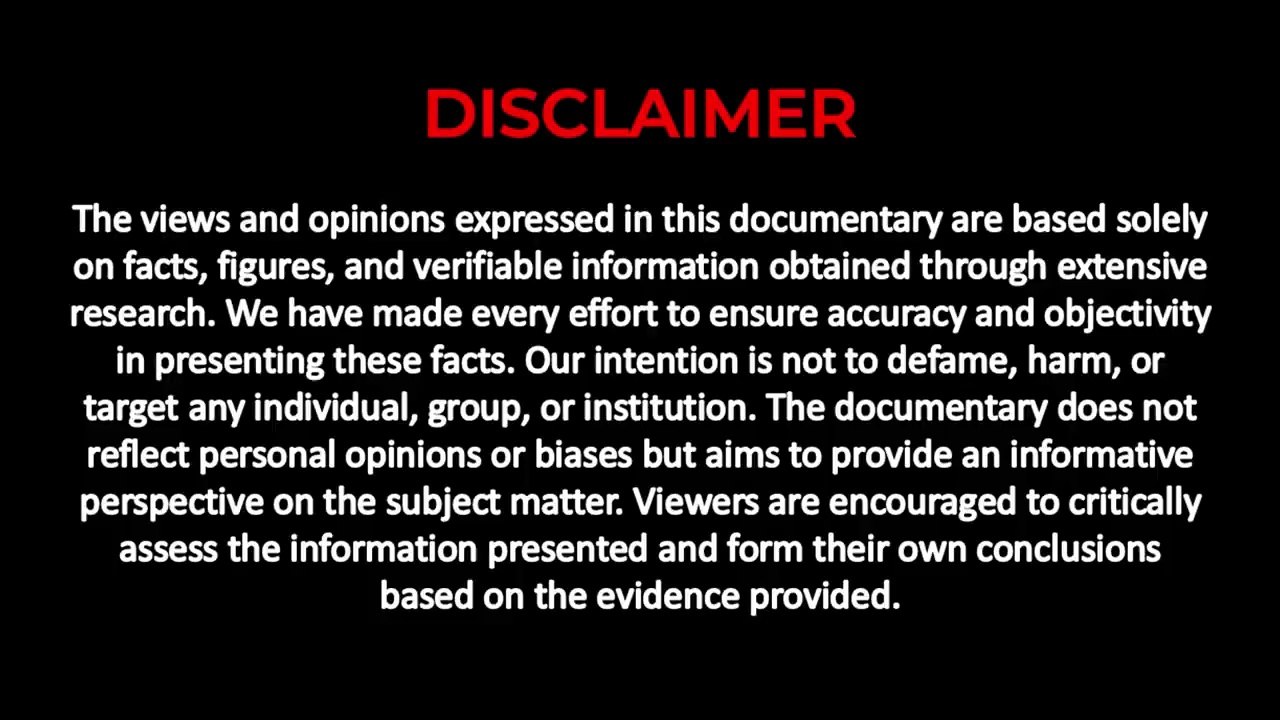 DISCLAIMER

The views and opinions expressed in this documentary are based solely on facts, figures, and verifiable information obtained through extensive research. We have made every effort to ensure accuracy and objectivity in presenting these facts. Our intention is not to defame, harm, or target any individual, group, or institution. The documentary does not reflect personal opinions or biases but aims to provide an informative perspective on the subject matter. Viewers are encouraged to critically assess the information presented and form their own conclusions based on the evidence provided.